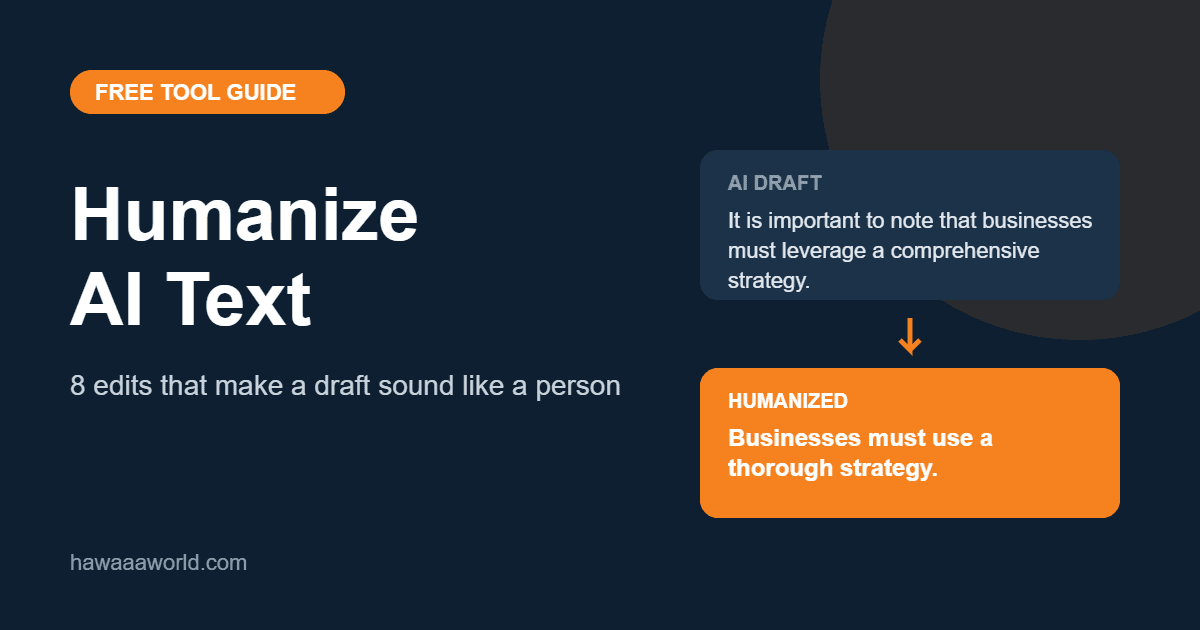 FREE TOOL GUIDE

Humanize
AI Text

8 edits that make a draft sound like a person

hawaaaworld.com

AI DRAFT

It is important to note that businesses must leverage a comprehensive strategy.

↓

HUMANIZED

Businesses must use a thorough strategy.